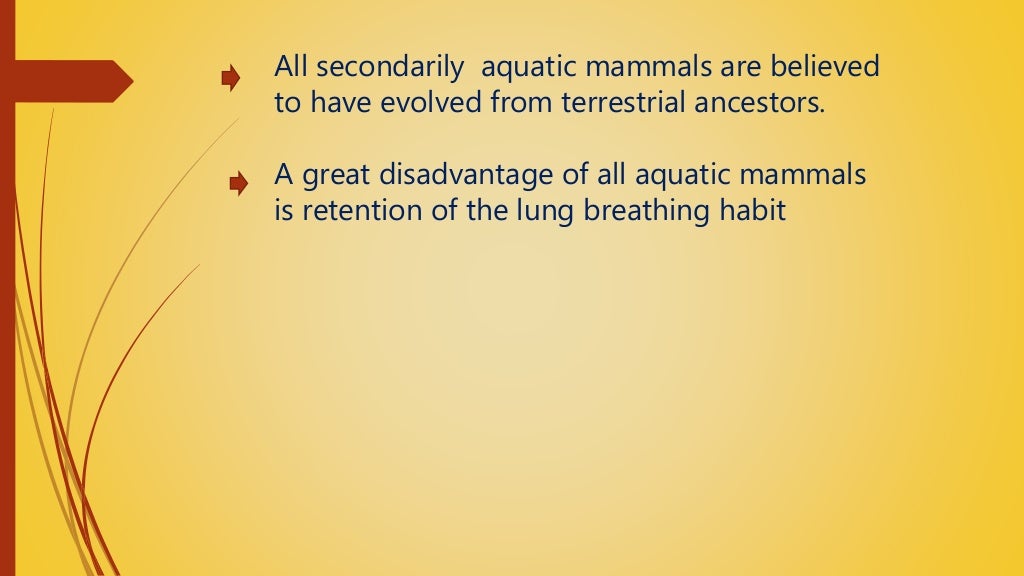 All secondarily aquatic mammals are believed to have evolved from terrestrial ancestors.

A great disadvantage of all aquatic mammals is retention of the lung breathing habit